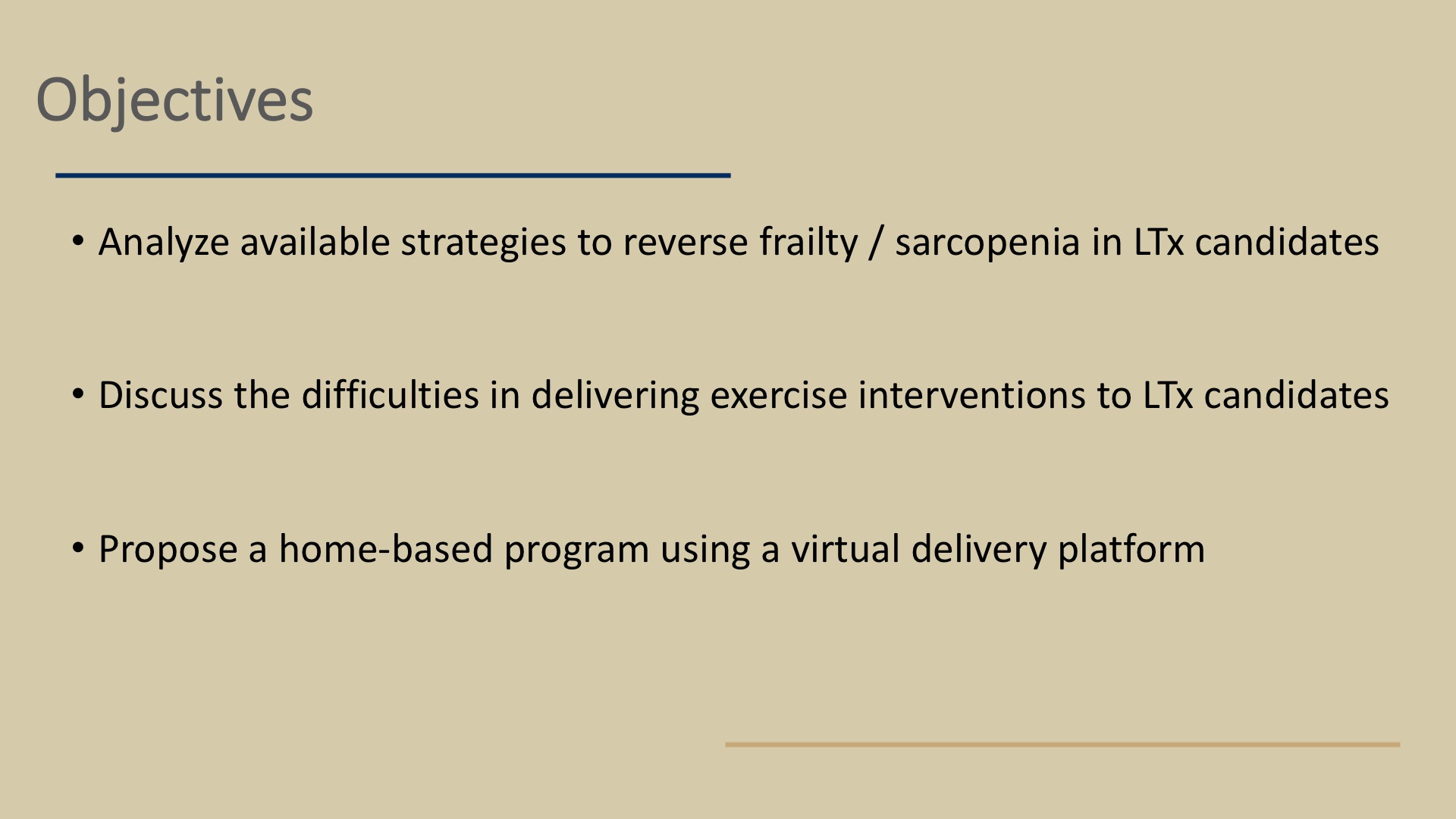 Objectives

• Analyze available strategies to reverse frailty / sarcopenia in LTx candidates

• Discuss the difficulties in delivering exercise interventions to LTx candidates

• Propose a home-based program using a virtual delivery platform